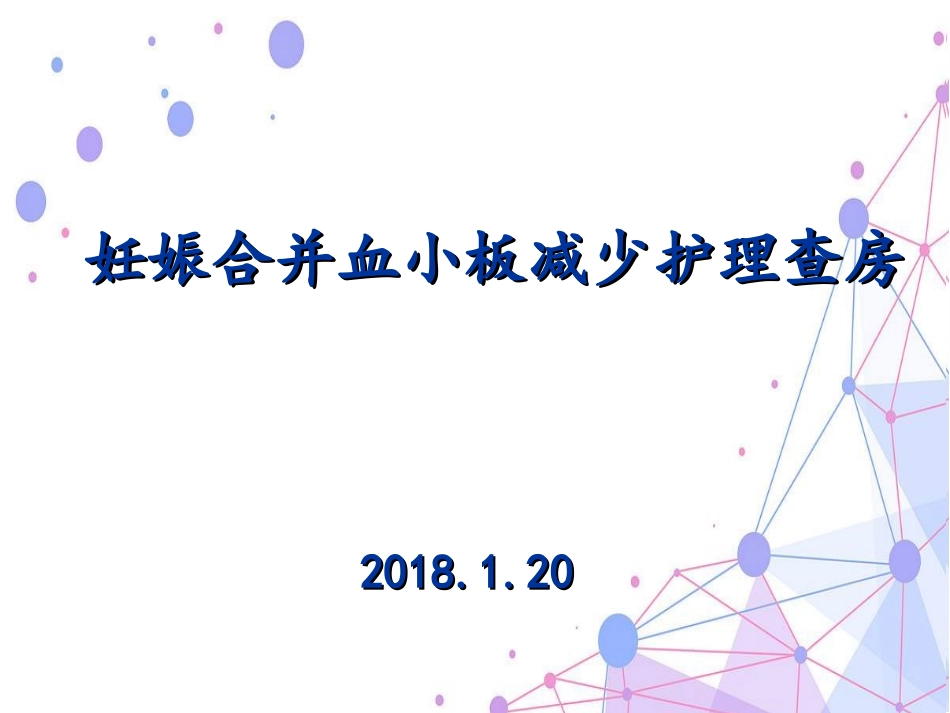 妊娠合并血小板减少护理查房

2018.1.20